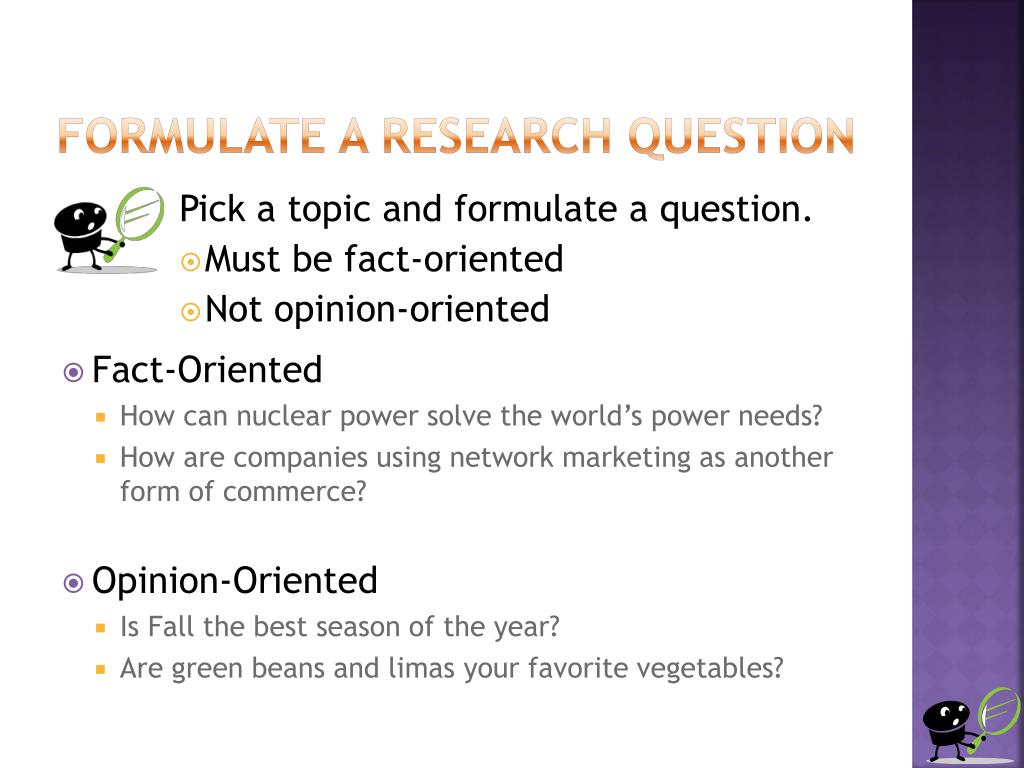 FORMULATE A RESEARCH QUESTION

Pick a topic and formulate a question.
Must be fact-oriented
Not opinion-oriented

Fact-Oriented
How can nuclear power solve the world's power needs?
How are companies using network marketing as another form of commerce?

Opinion-Oriented
Is Fall the best season of the year?
Are green beans and limas your favorite vegetables?